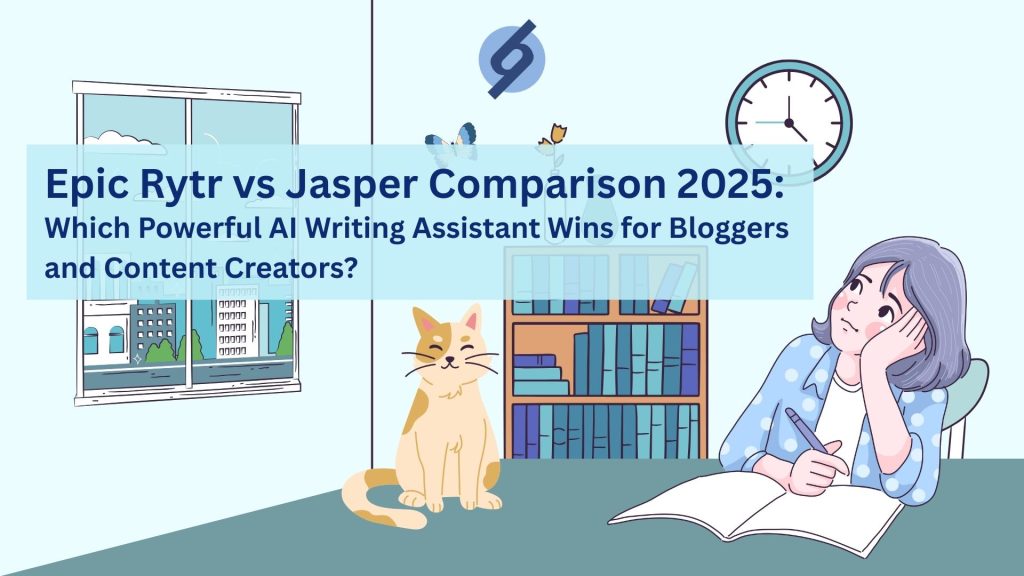 Epic Rytr vs Jasper Comparison 2025:
Which Powerful AI Writing Assistant Wins for Bloggers and Content Creators?